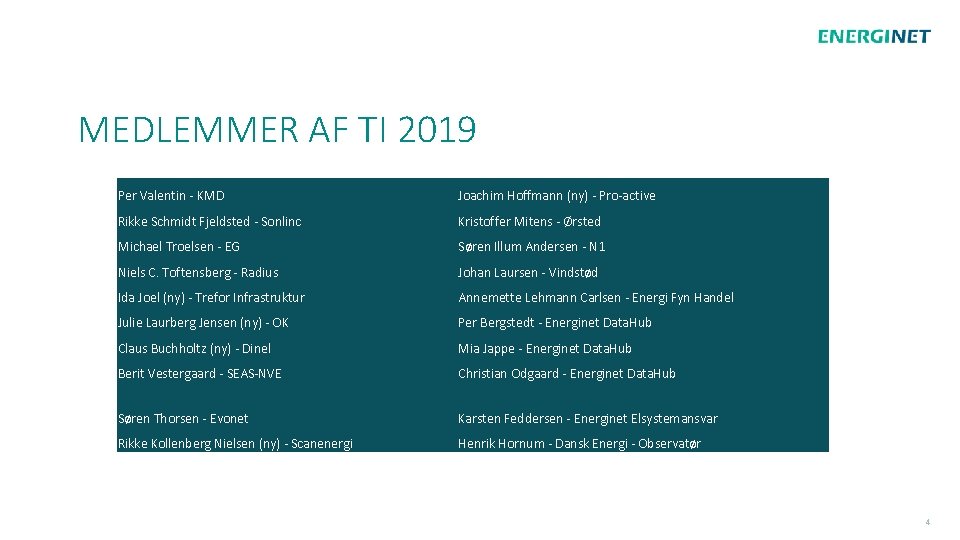 ENERGINET

MEDLEMMER AF TI 2019

| | |
|---|---|
| Per Valentin - KMD | Joachim Hoffmann (ny) - Pro-active |
| Rikke Schmidt Fjeldsted - Sonlinc | Kristoffer Mitens - Ørsted |
| Michael Troelsen - EG | Søren Illum Andersen - N1 |
| Niels C. Toftensberg - Radius | Johan Laursen - Vindstød |
| Ida Joel (ny) - Trefor Infrastruktur | Annemette Lehmann Carlsen - Energi Fyn Handel |
| Julie Laurberg Jensen (ny) - OK | Per Bergstedt - Energinet DataHub |
| Claus Buchholtz (ny) - Dinel | Mia Jappe - Energinet DataHub |
| Berit Vestergaard - SEAS-NVE | Christian Odgaard - Energinet DataHub |
| Søren Thorsen - Evonet | Karsten Feddersen - Energinet Elsystemansvar |
| Rikke Kollenberg Nielsen (ny) - Scanenergi | Henrik Hornum - Dansk Energi - Observatør |

4